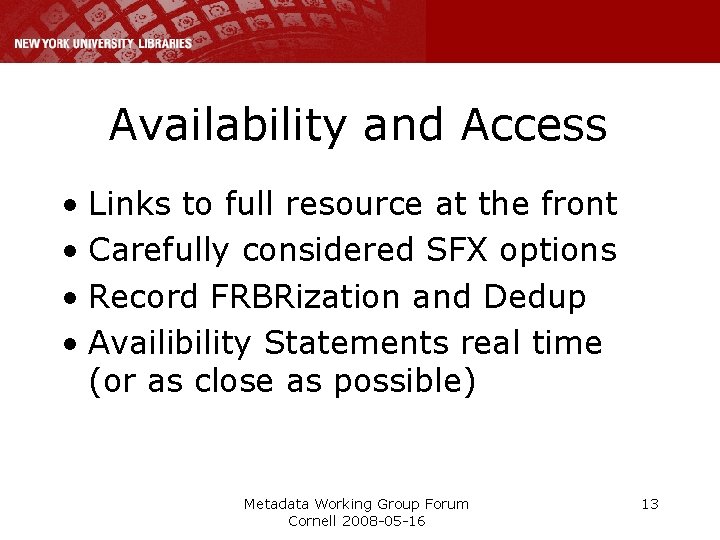 NEW YORK UNIVERSITY LIBRARIES

Availability and Access

• Links to full resource at the front
• Carefully considered SFX options
• Record FRBRization and Dedup
• Availibility Statements real time (or as close as possible)

Metadata Working Group Forum
Cornell 2008-05-16

13